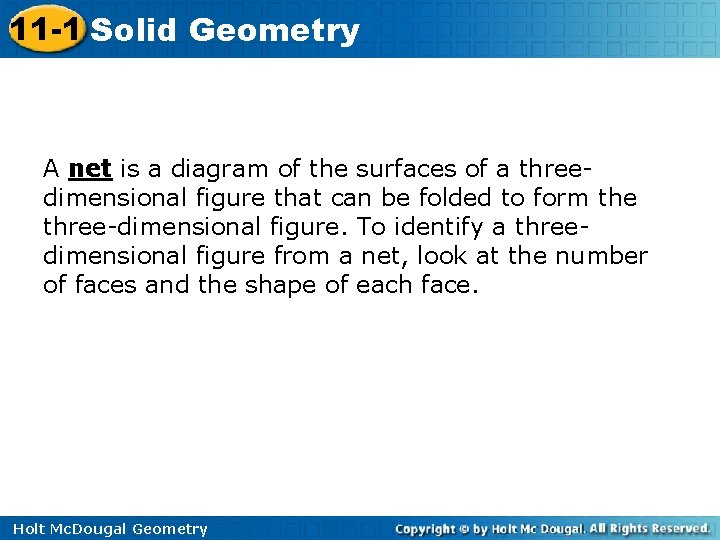 11-1 Solid Geometry

A net is a diagram of the surfaces of a three-dimensional figure that can be folded to form the three-dimensional figure. To identify a three-dimensional figure from a net, look at the number of faces and the shape of each face.

Holt McDougal Geometry

Copyright © by Holt Mc Dougal. All Rights Reserved.